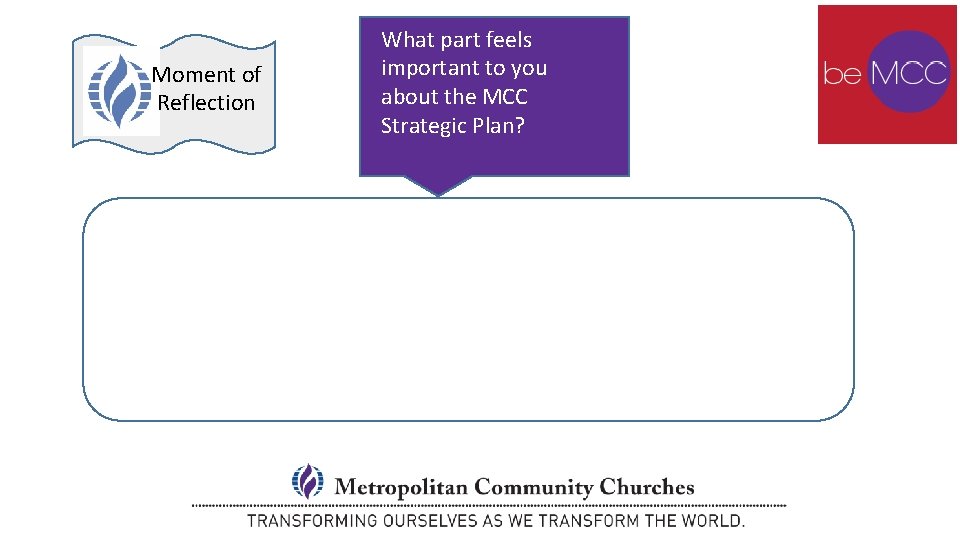 Moment of Reflection

What part feels important to you about the MCC Strategic Plan?

be MCC

Metropolitan Community Churches

TRANSFORMING OURSELVES AS WE TRANSFORM THE WORLD.